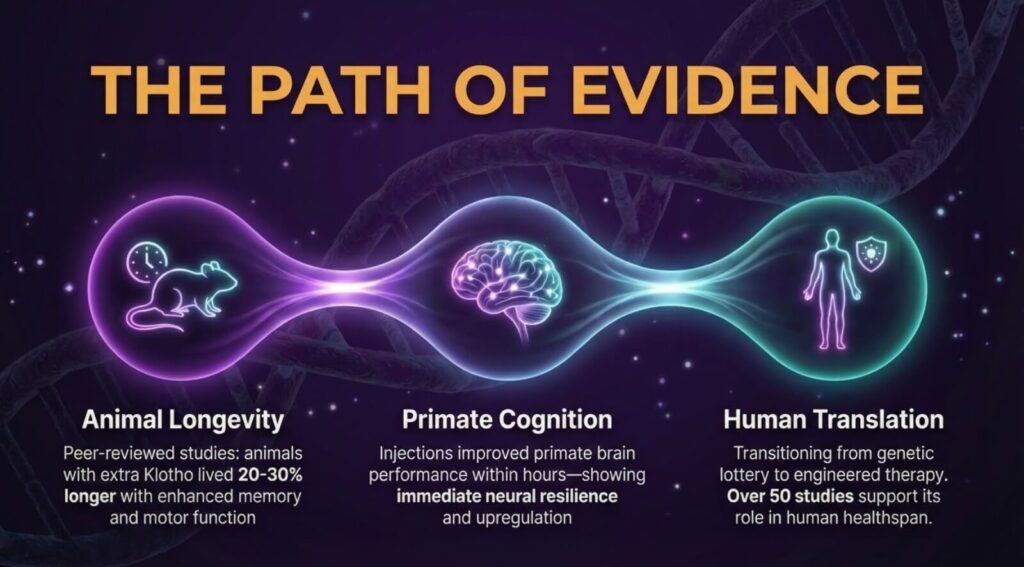 THE PATH OF EVIDENCE

Animal Longevity

Peer-reviewed studies: animals with extra Klotho lived 20-30% longer with enhanced memory and motor function

Primate Cognition

Injections improved primate brain performance within hours—showing immediate neural resilience and upregulation

Human Translation

Transitioning from genetic lottery to engineered therapy. Over 50 studies support its role in human healthspan.